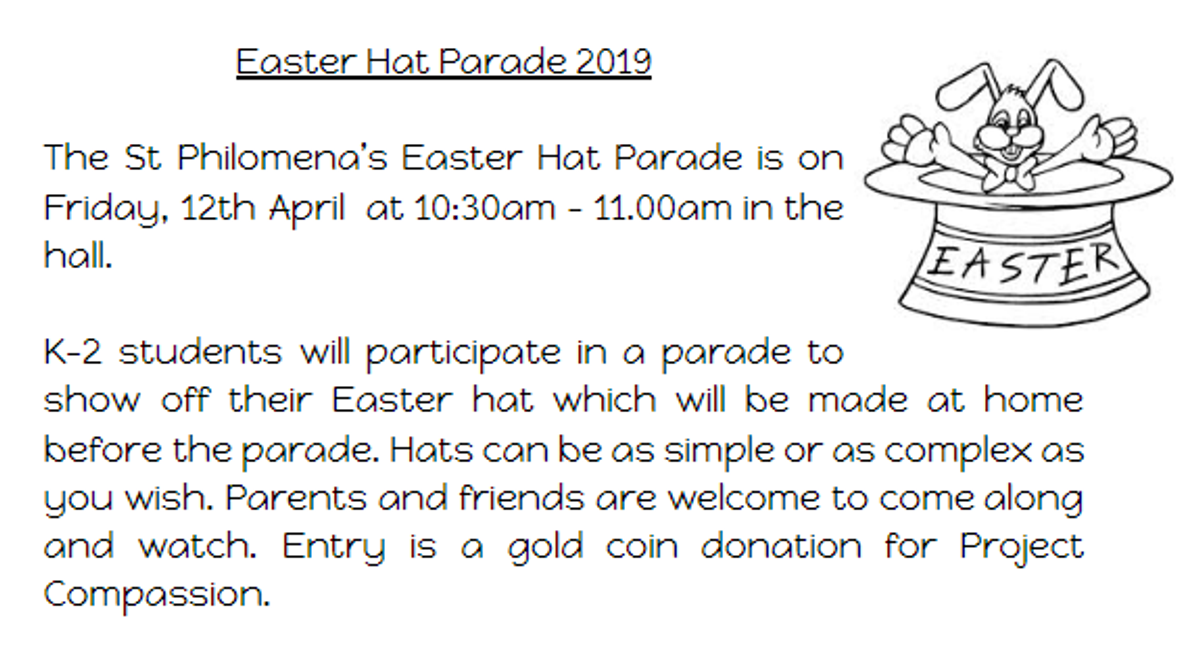 Easter Hat Parade 2019

The St Philomena's Easter Hat Parade is on Friday, 12th April at 10:30am - 11.00am in the hall.

EASTER

K-2 students will participate in a parade to show off their Easter hat which will be made at home before the parade. Hats can be as simple or as complex as you wish. Parents and friends are welcome to come along and watch. Entry is a gold coin donation for Project Compassion.